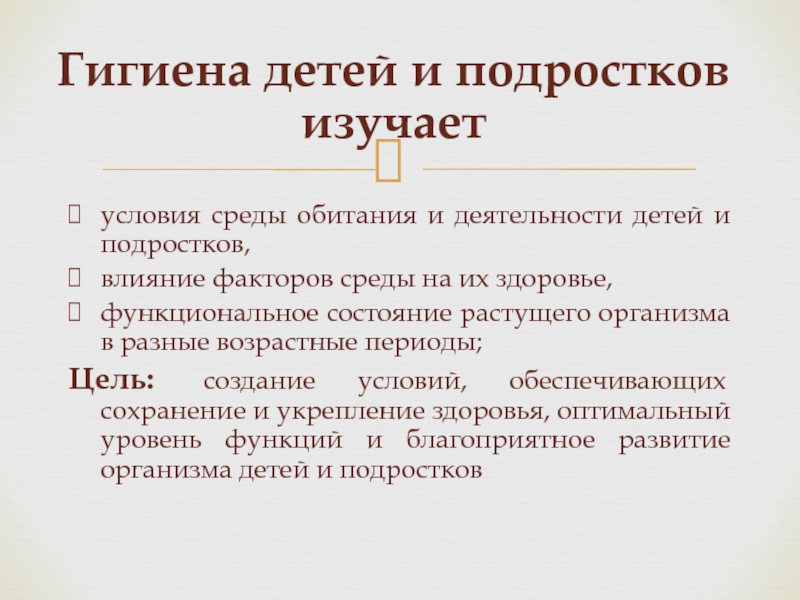 Гигиена детей и подростков изучает

условия среды обитания и деятельности детей и подростков,

влияние факторов среды на их здоровье,

функциональное состояние растущего организма в разные возрастные периоды;

Цель: создание условий, обеспечивающих сохранение и укрепление здоровья, оптимальный уровень функций и благоприятное развитие организма детей и подростков